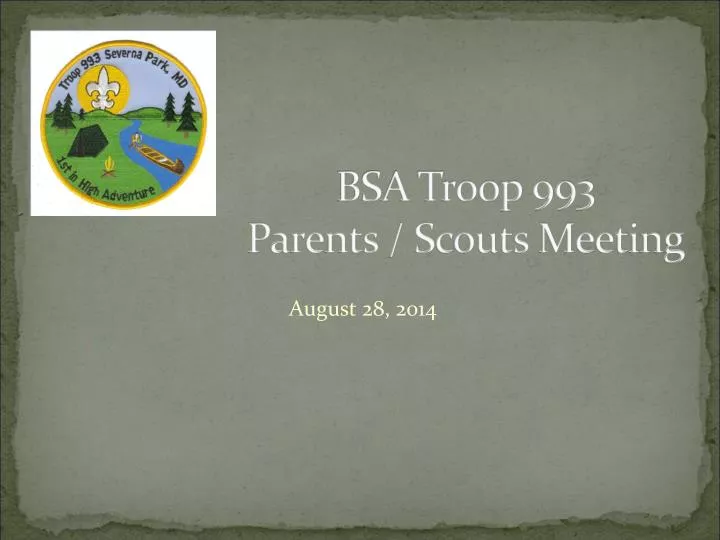 Troop 993 Severna Park, MD
1st in High Adventure

BSA Troop 993
Parents / Scouts Meeting

August 28, 2014